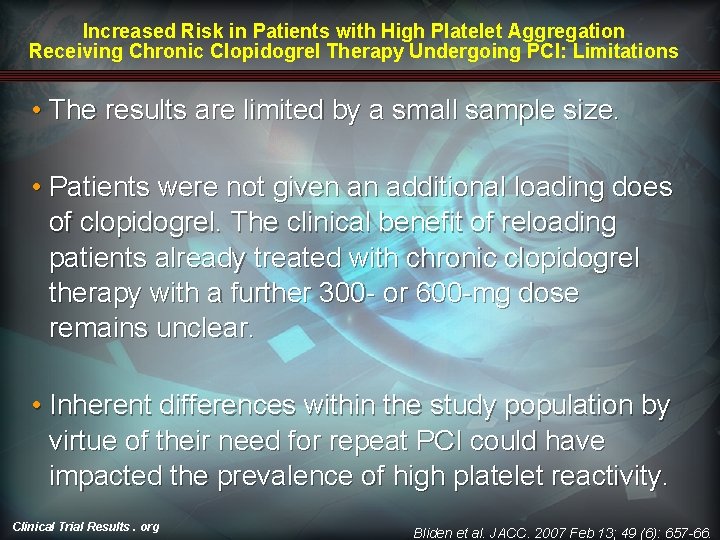 Increased Risk in Patients with High Platelet Aggregation Receiving Chronic Clopidogrel Therapy Undergoing PCI: Limitations

• The results are limited by a small sample size.

• Patients were not given an additional loading does of clopidogrel. The clinical benefit of reloading patients already treated with chronic clopidogrel therapy with a further 300- or 600-mg dose remains unclear.

• Inherent differences within the study population by virtue of their need for repeat PCI could have impacted the prevalence of high platelet reactivity.

Clinical Trial Results . org

Bliden et al. JACC. 2007 Feb 13; 49 (6): 657-66.